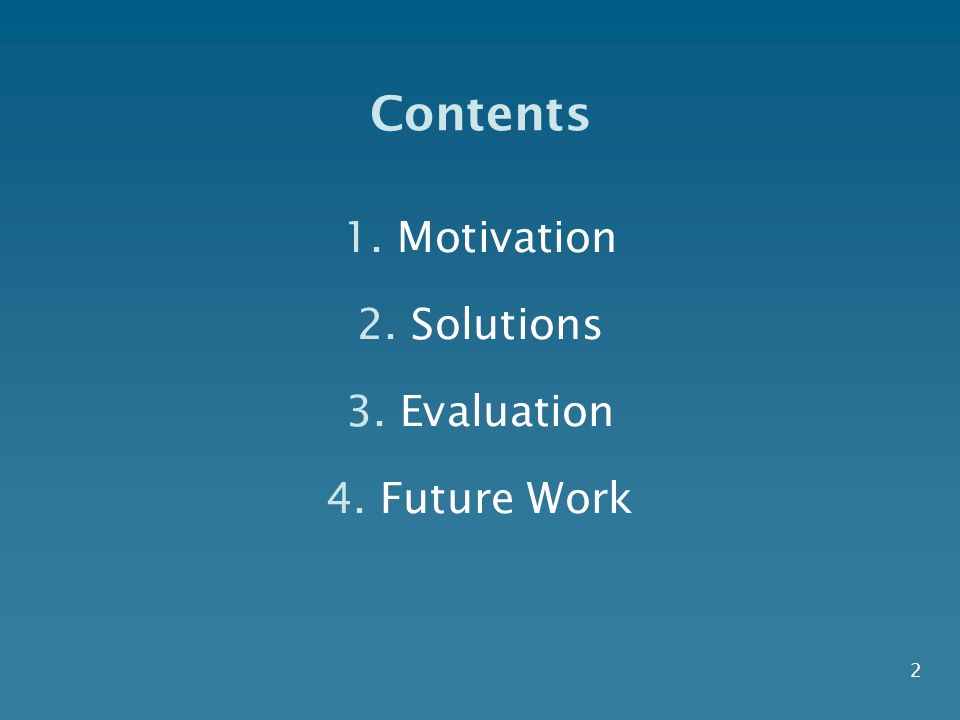 Contents

1. Motivation

2. Solutions

3. Evaluation

4. Future Work

2